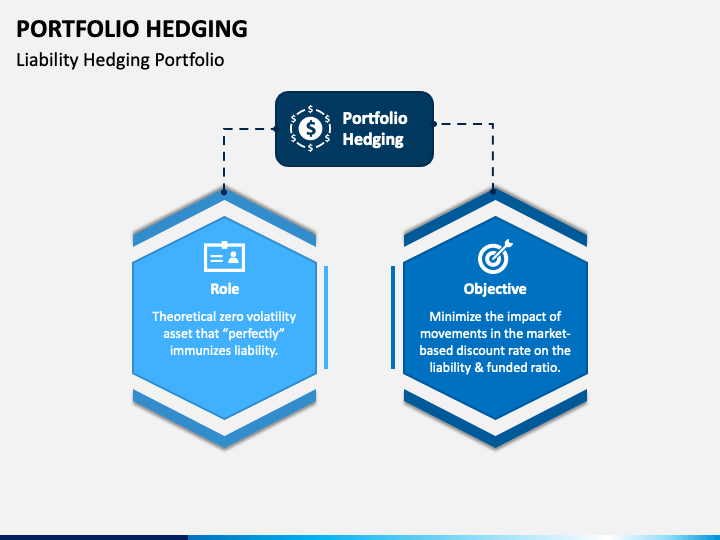 PORTFOLIO HEDGING
Liability Hedging Portfolio

Portfolio Hedging

Role
Theoretical zero volatility asset that “perfectly” immunizes liability.

Objective
Minimize the impact of movements in the market-based discount rate on the liability & funded ratio.